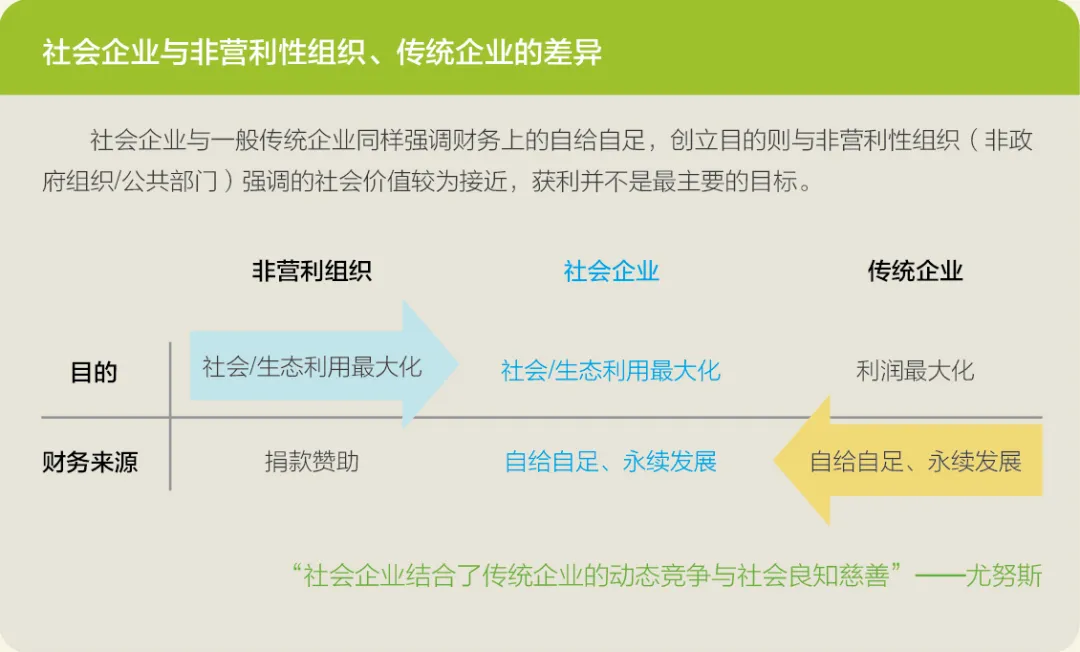 社会企业与非营利性组织、传统企业的差异

社会企业与一般传统企业同样强调财务上的自给自足，创立目的则与非营利性组织（非政府组织/公共部门）强调的社会价值较为接近，获利并不是最主要的目标。

| | 非营利组织 | 社会企业 | 传统企业 |
|---|---|---|---|
| 目的 | 社会/生态利用最大化 | 社会/生态利用最大化 | 利润最大化 |
| 财务来源 | 捐款赞助 | 自给自足、永续发展 | 自给自足、永续发展 |

“社会企业结合了传统企业的动态竞争与社会良知慈善”——尤努斯